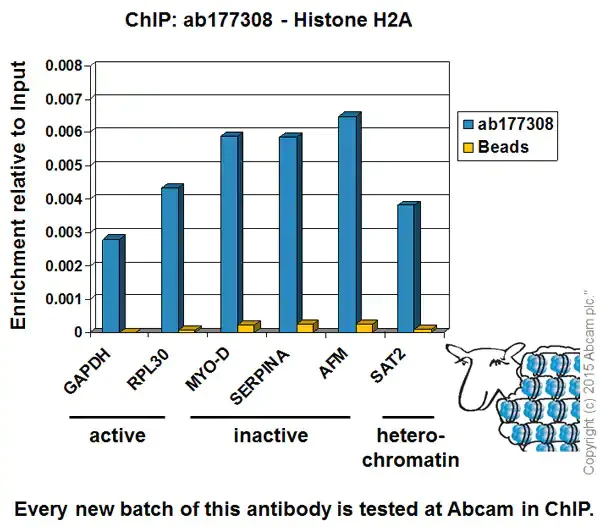 ChIP: ab177308 - Histone H2A

Enrichment relative to Input

0.008
0.007
0.006
0.005
0.004
0.003
0.002
0.001
0

ab177308
Beads

GAPDH
RPL30
MYO-D
SERPINA
AFM
SAT2

active
inactive
hetero-chromatin

Copyright (c) 2015 Abcam plc."

Every new batch of this antibody is tested at Abcam in ChIP.